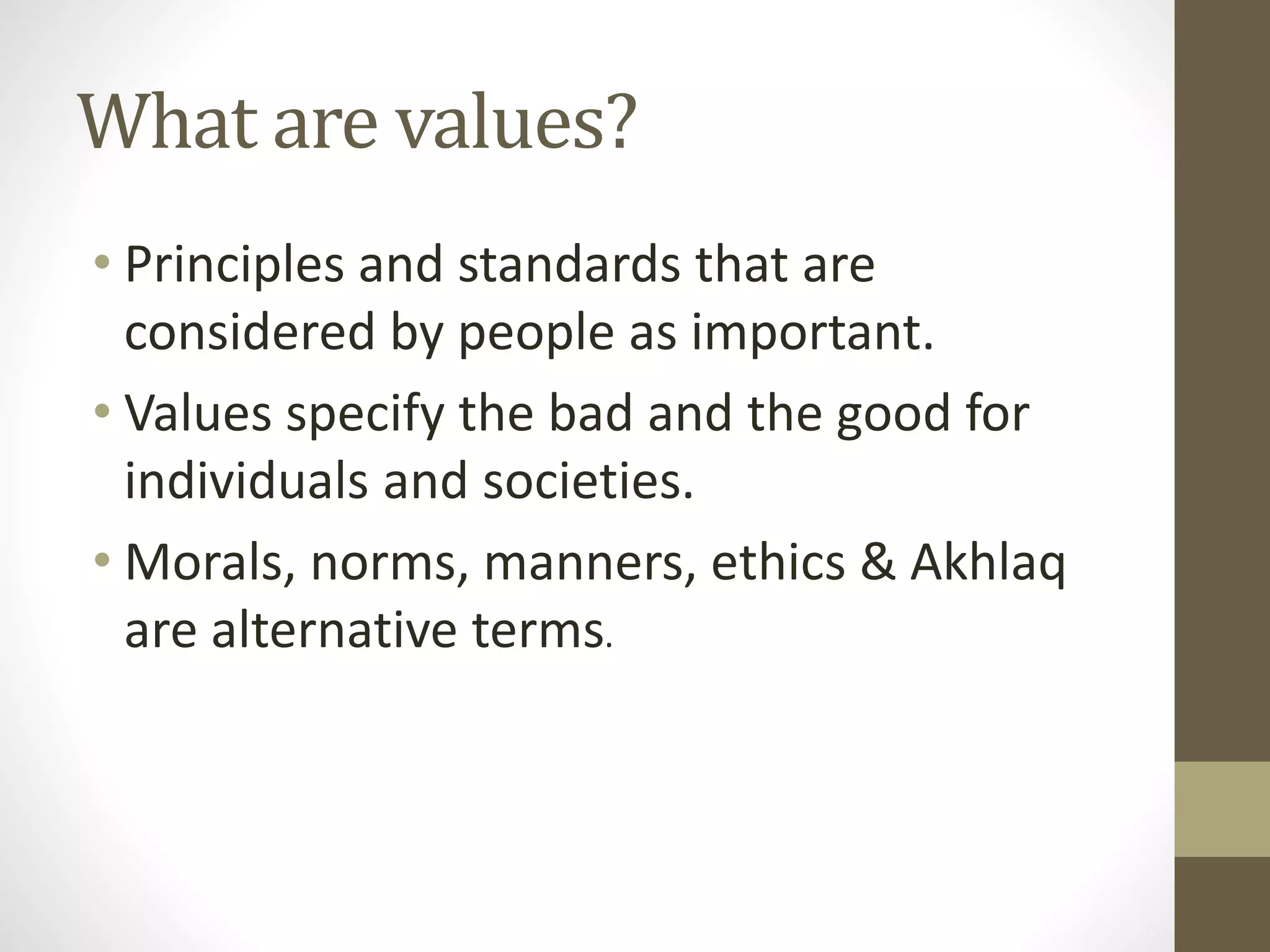 What are values?

• Principles and standards that are considered by people as important.

• Values specify the bad and the good for individuals and societies.

• Morals, norms, manners, ethics & Akhlaq are alternative terms.